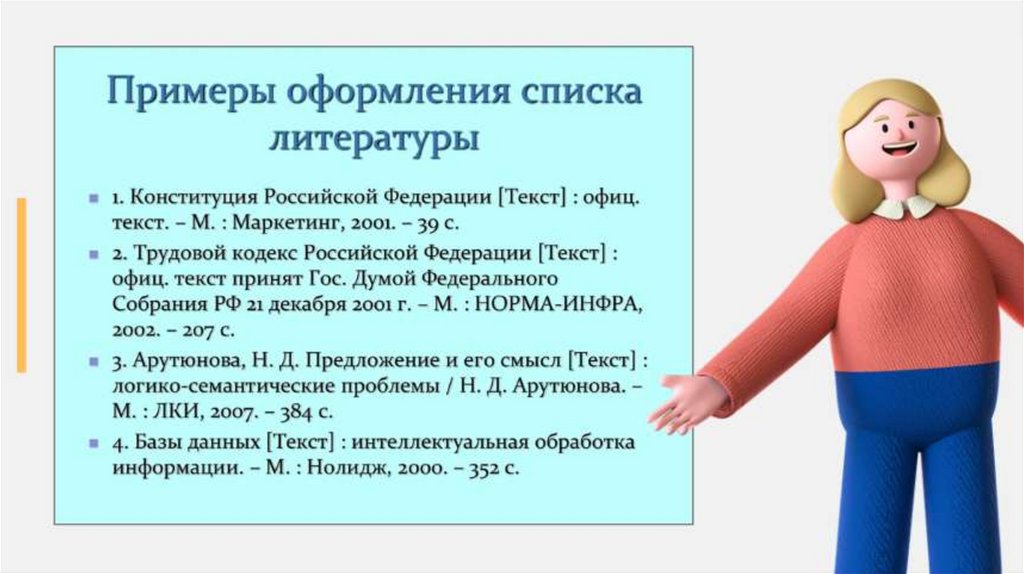 Примеры оформления списка литературы

1. Конституция Российской Федерации [Текст] : офиц. текст. – М. : Маркетинг, 2001. – 39 с.

2. Трудовой кодекс Российской Федерации [Текст] : офиц. текст принят Гос. Думой Федерального Собрания РФ 21 декабря 2001 г. – М. : НОРМА-ИНФРА, 2002. – 207 с.

3. Арутюнова, Н. Д. Предложение и его смысл [Текст] : логико-семантические проблемы / Н. Д. Арутюнова. – М. : ЛКИ, 2007. – 384 с.

4. Базы данных [Текст] : интеллектуальная обработка информации. – М. : Нолидж, 2000. – 352 с.